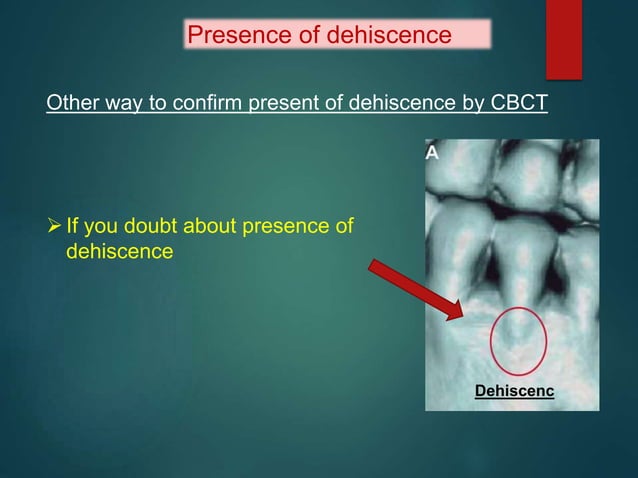 Presence of dehiscence

Other way to confirm present of dehiscence by CBCT

➢ If you doubt about presence of dehiscence

A

Dehiscenc